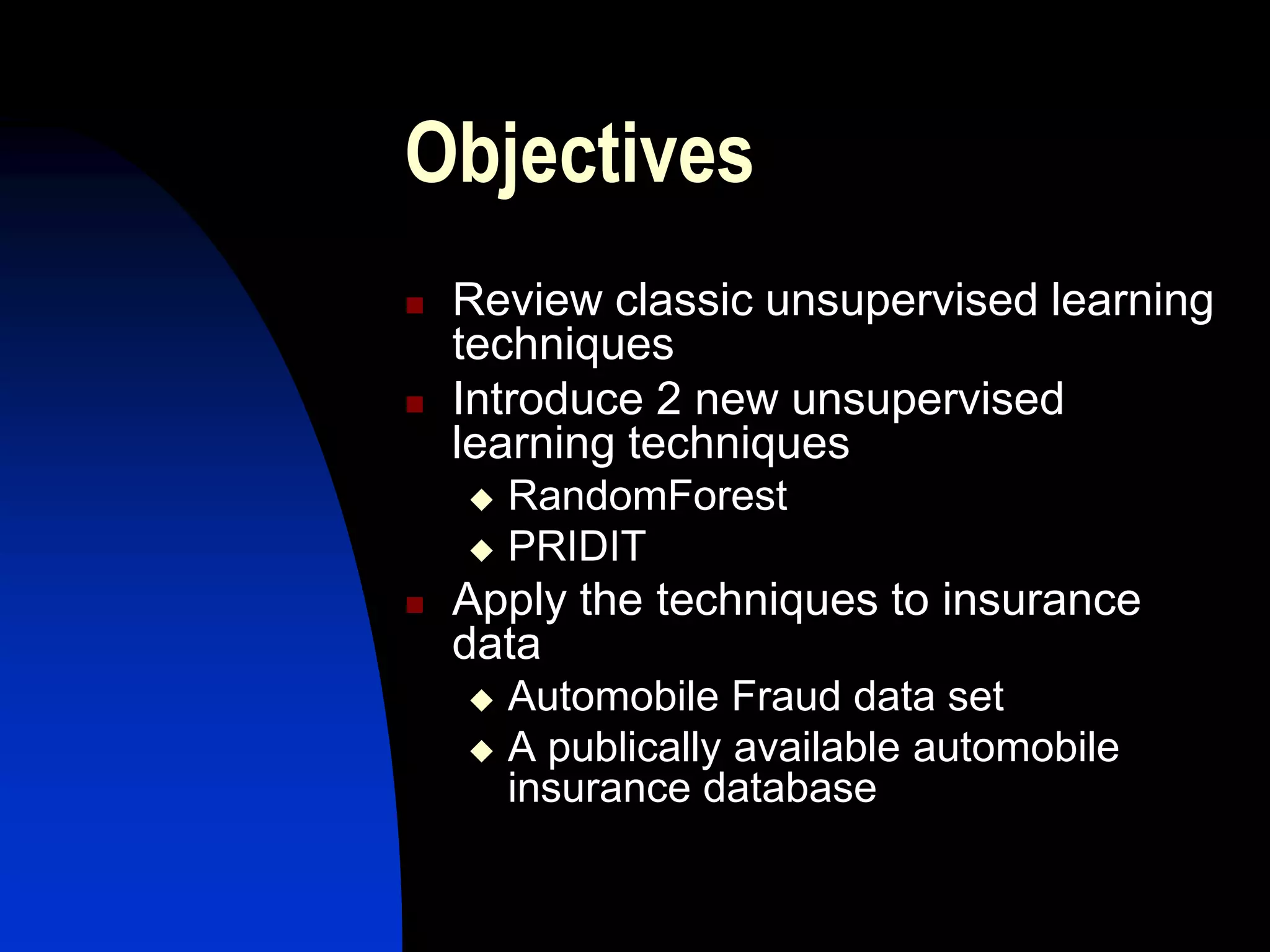 Objectives

- Review classic unsupervised learning techniques
- Introduce 2 new unsupervised learning techniques
  - RandomForest
  - PRIDIT
- Apply the techniques to insurance data
  - Automobile Fraud data set
  - A publically available automobile insurance database